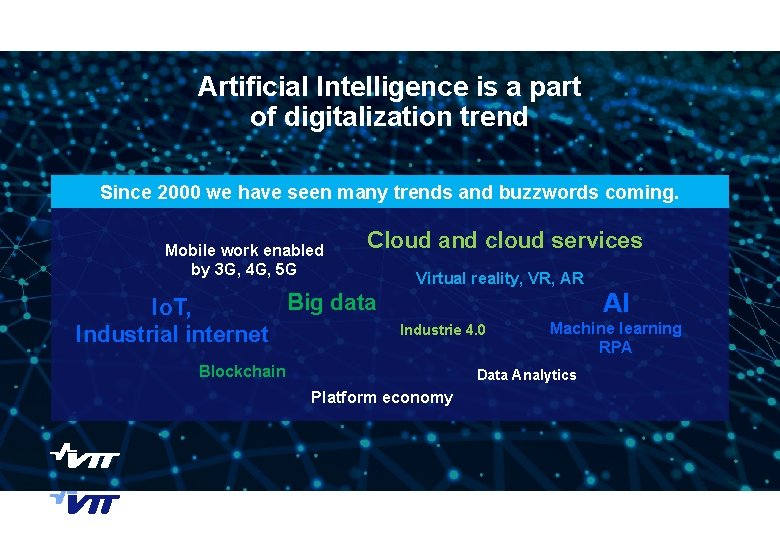 Artificial Intelligence is a part of digitalization trend

Since 2000 we have seen many trends and buzzwords coming.

Mobile work enabled by 3G, 4G, 5G

Cloud and cloud services

Virtual reality, VR, AR

IoT, Industrial internet

Big data

AI

Industrie 4.0

Machine learning RPA

Blockchain

Data Analytics

Platform economy

VTT

VTT